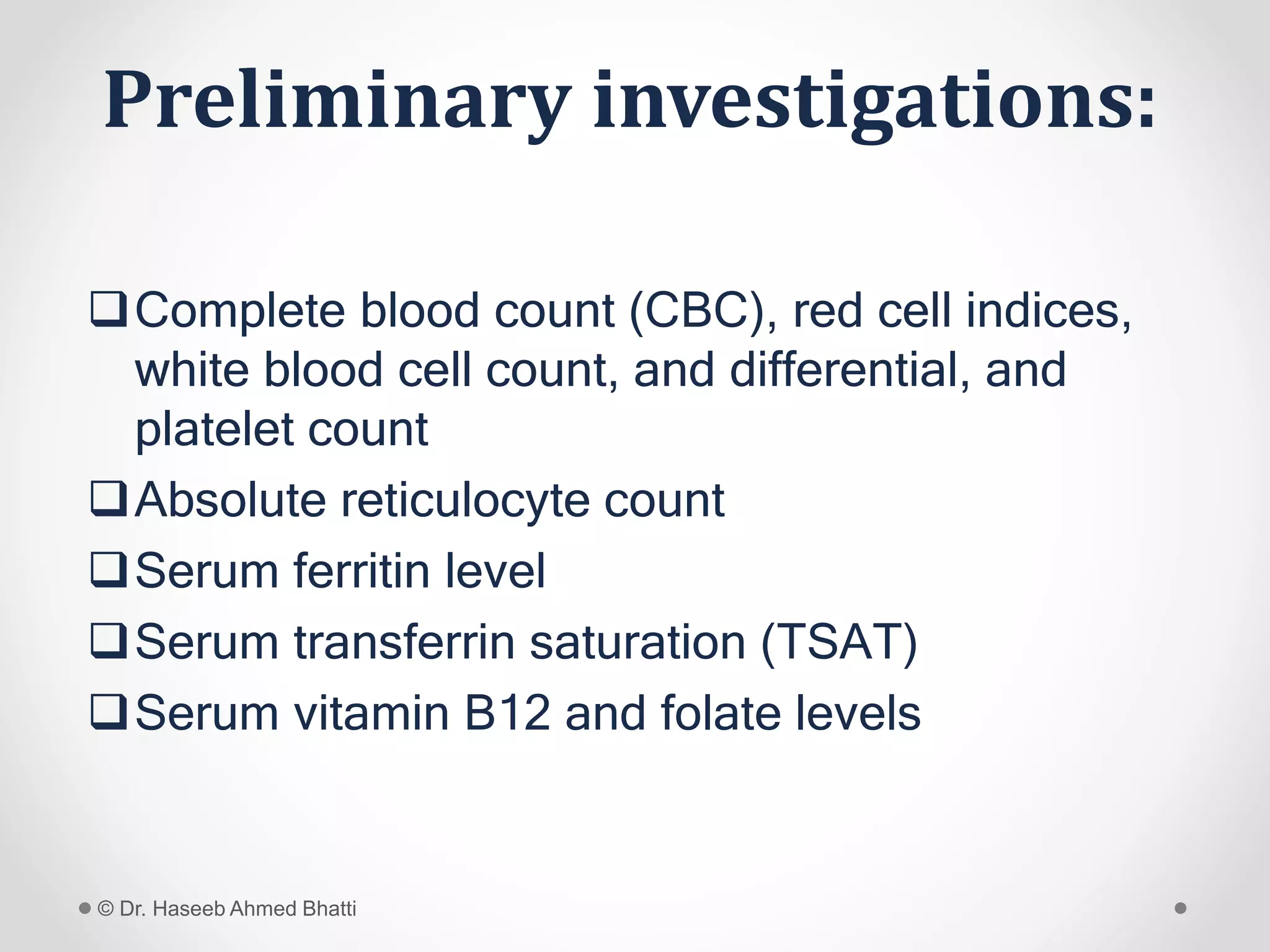 Preliminary investigations:

❑ Complete blood count (CBC), red cell indices, white blood cell count, and differential, and platelet count

❑ Absolute reticulocyte count

❑ Serum ferritin level

❑ Serum transferrin saturation (TSAT)

❑ Serum vitamin B12 and folate levels

© Dr. Haseeb Ahmed Bhatti